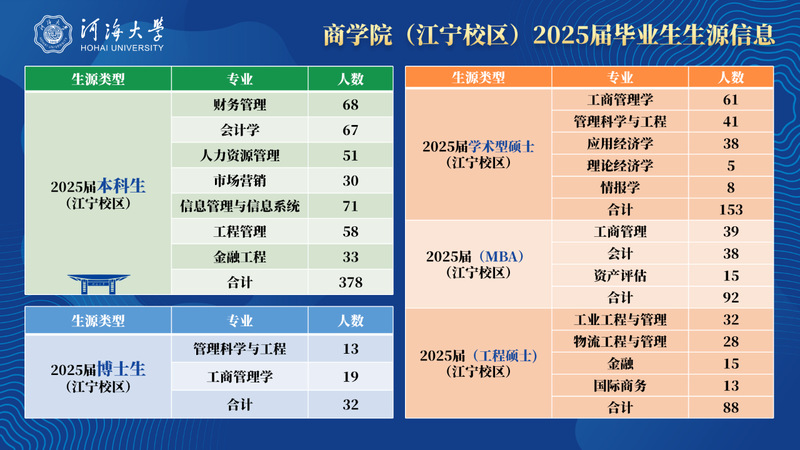 河海大學
HOHAI UNIVERSITY

商学院（江宁校区）2025届毕业生生源信息

| 生源类型 | 专业 | 人数 |
|---|---|---|
| 2025届本科生（江宁校区） | 财务管理 | 68 |
| | 会计学 | 67 |
| | 人力资源管理 | 51 |
| | 市场营销 | 30 |
| | 信息管理与信息系统 | 71 |
| | 工程管理 | 58 |
| | 金融工程 | 33 |
| | 合计 | 378 |

| 生源类型 | 专业 | 人数 |
|---|---|---|
| 2025届博士生（江宁校区） | 管理科学与工程 | 13 |
| | 工商管理学 | 19 |
| | 合计 | 32 |

| 生源类型 | 专业 | 人数 |
|---|---|---|
| 2025届学术型硕士（江宁校区） | 工商管理学 | 61 |
| | 管理科学与工程 | 41 |
| | 应用经济学 | 38 |
| | 理论经济学 | 5 |
| | 情报学 | 8 |
| | 合计 | 153 |
| 2025届（MBA）（江宁校区） | 工商管理 | 39 |
| | 会计 | 38 |
| | 资产评估 | 15 |
| | 合计 | 92 |
| 2025届（工程硕士）（江宁校区） | 工业工程与管理 | 32 |
| | 物流工程与管理 | 28 |
| | 金融 | 15 |
| | 国际商务 | 13 |
| | 合计 | 88 |